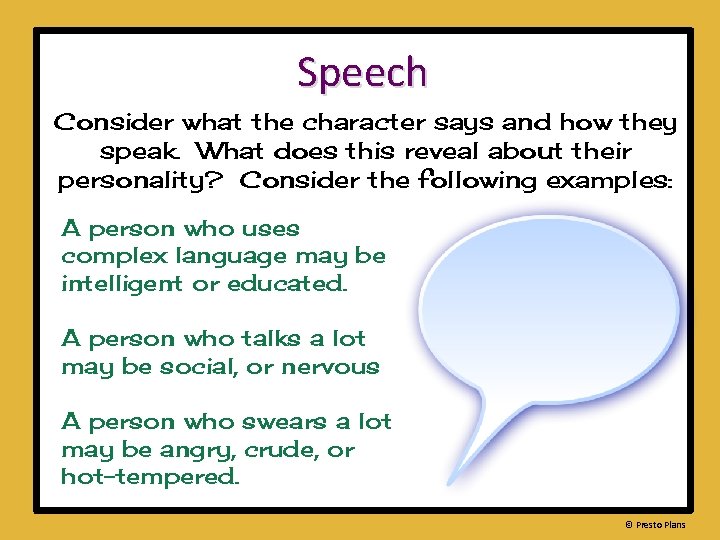 Speech

Consider what the character says and how they speak. What does this reveal about their personality? Consider the following examples:

A person who uses complex language may be intelligent or educated.

A person who talks a lot may be social, or nervous

A person who swears a lot may be angry, crude, or hot-tempered.

© Presto Plans